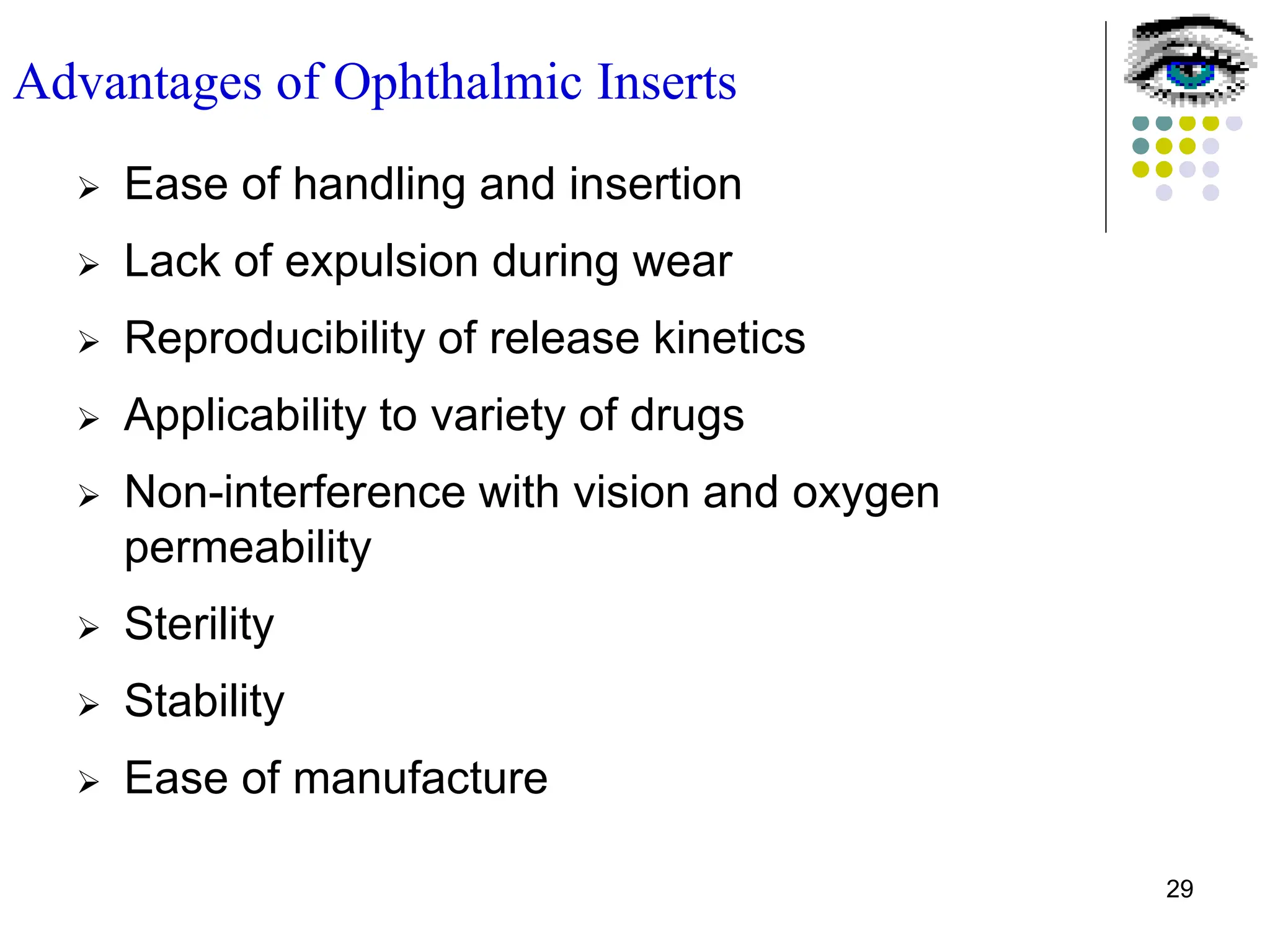 Advantages of Ophthalmic Inserts

➢ Ease of handling and insertion
➢ Lack of expulsion during wear
➢ Reproducibility of release kinetics
➢ Applicability to variety of drugs
➢ Non-interference with vision and oxygen permeability
➢ Sterility
➢ Stability
➢ Ease of manufacture

29